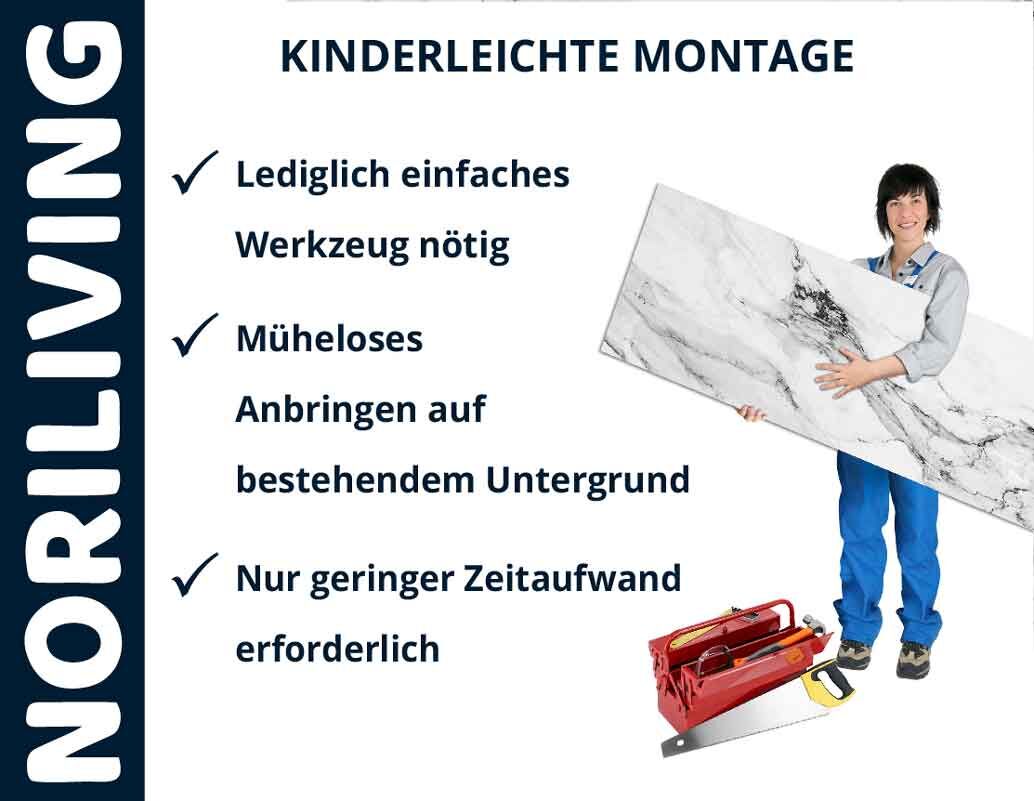 NORILIVING

KINDERLEICHTE MONTAGE

✓ Lediglich einfaches Werkzeug nötig

✓ Müheloses Anbringen auf bestehendem Untergrund

✓ Nur geringer Zeitaufwand erforderlich